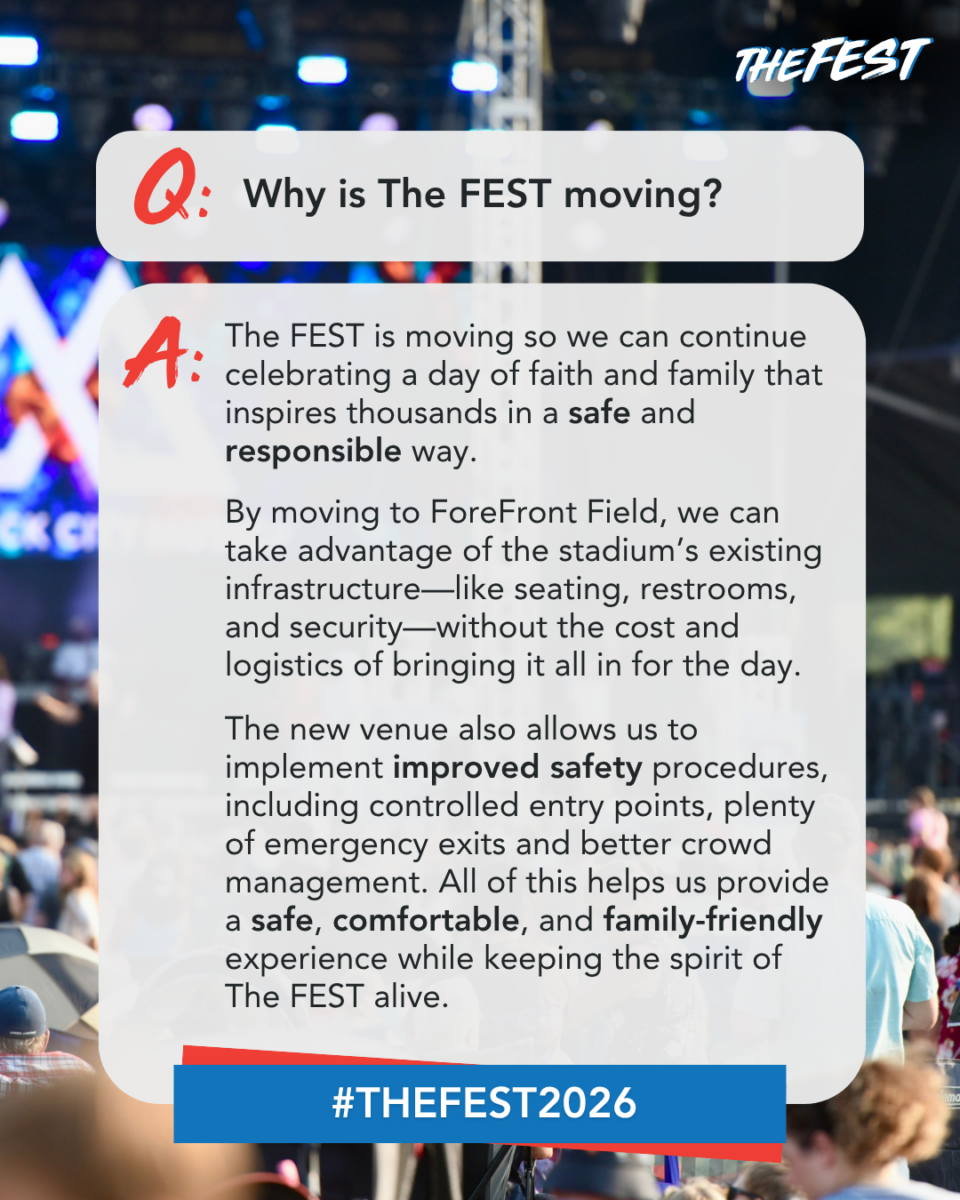 THEFEST

Q: Why is The FEST moving?

A: The FEST is moving so we can continue celebrating a day of faith and family that inspires thousands in a safe and responsible way.

By moving to ForeFront Field, we can take advantage of the stadium's existing infrastructure—like seating, restrooms, and security—without the cost and logistics of bringing it all in for the day.

The new venue also allows us to implement improved safety procedures, including controlled entry points, plenty of emergency exits and better crowd management. All of this helps us provide a safe, comfortable, and family-friendly experience while keeping the spirit of The FEST alive.

#THEFEST2026